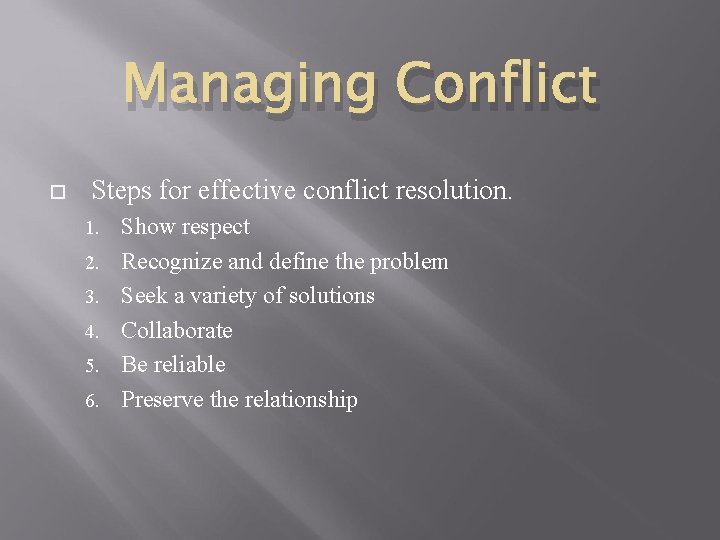 Managing Conflict

Steps for effective conflict resolution.

1. Show respect
2. Recognize and define the problem
3. Seek a variety of solutions
4. Collaborate
5. Be reliable
6. Preserve the relationship